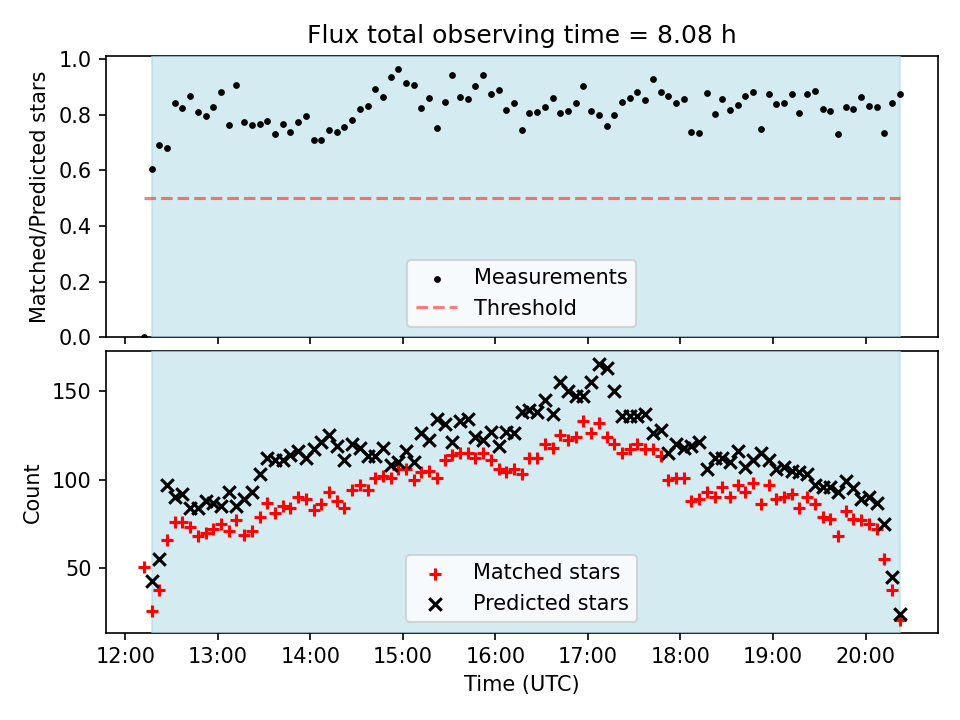 Flux total observing time = 8.08 h

Matched/Predicted stars

1.0
0.8
0.6
0.4
0.2
0.0

Measurements
Threshold

Count

150
100
50

Matched stars
Predicted stars

12:00 13:00 14:00 15:00 16:00 17:00 18:00 19:00 20:00

Time (UTC)